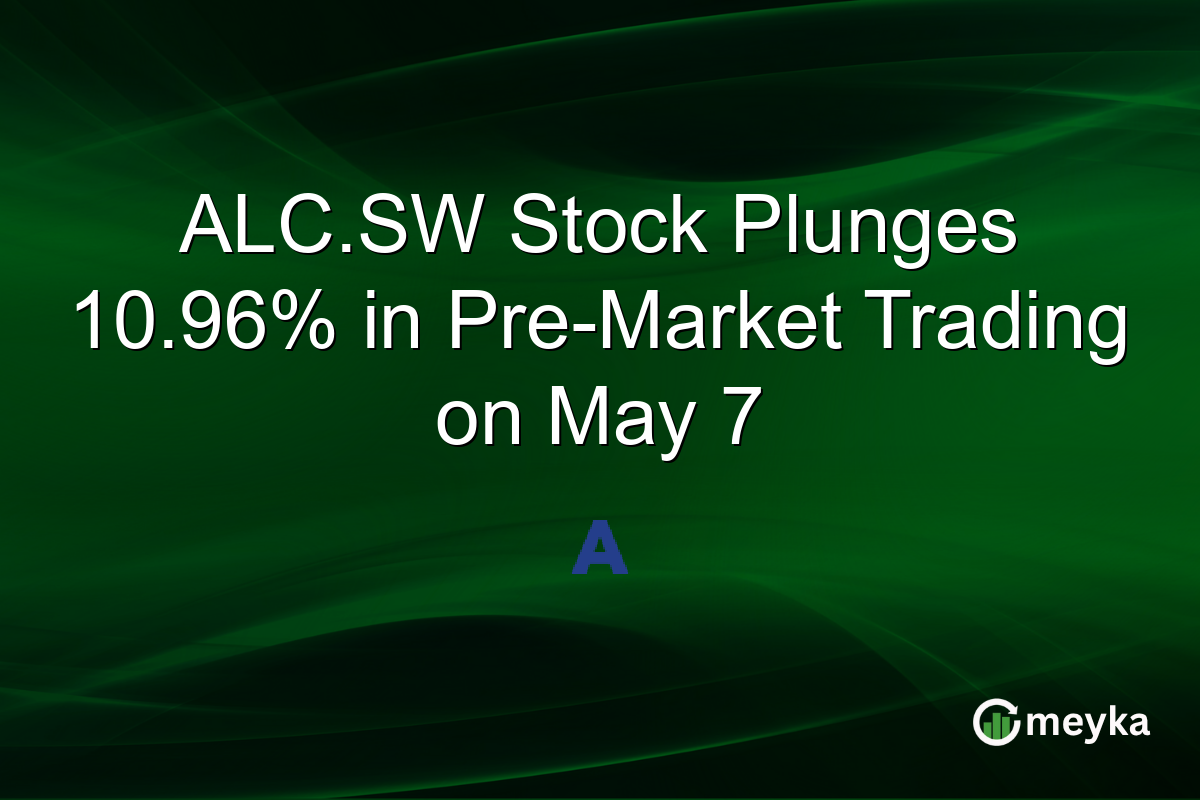 ALC.SW Stock Plunges 10.96% in Pre-Market Trading on May 7

A

meyka